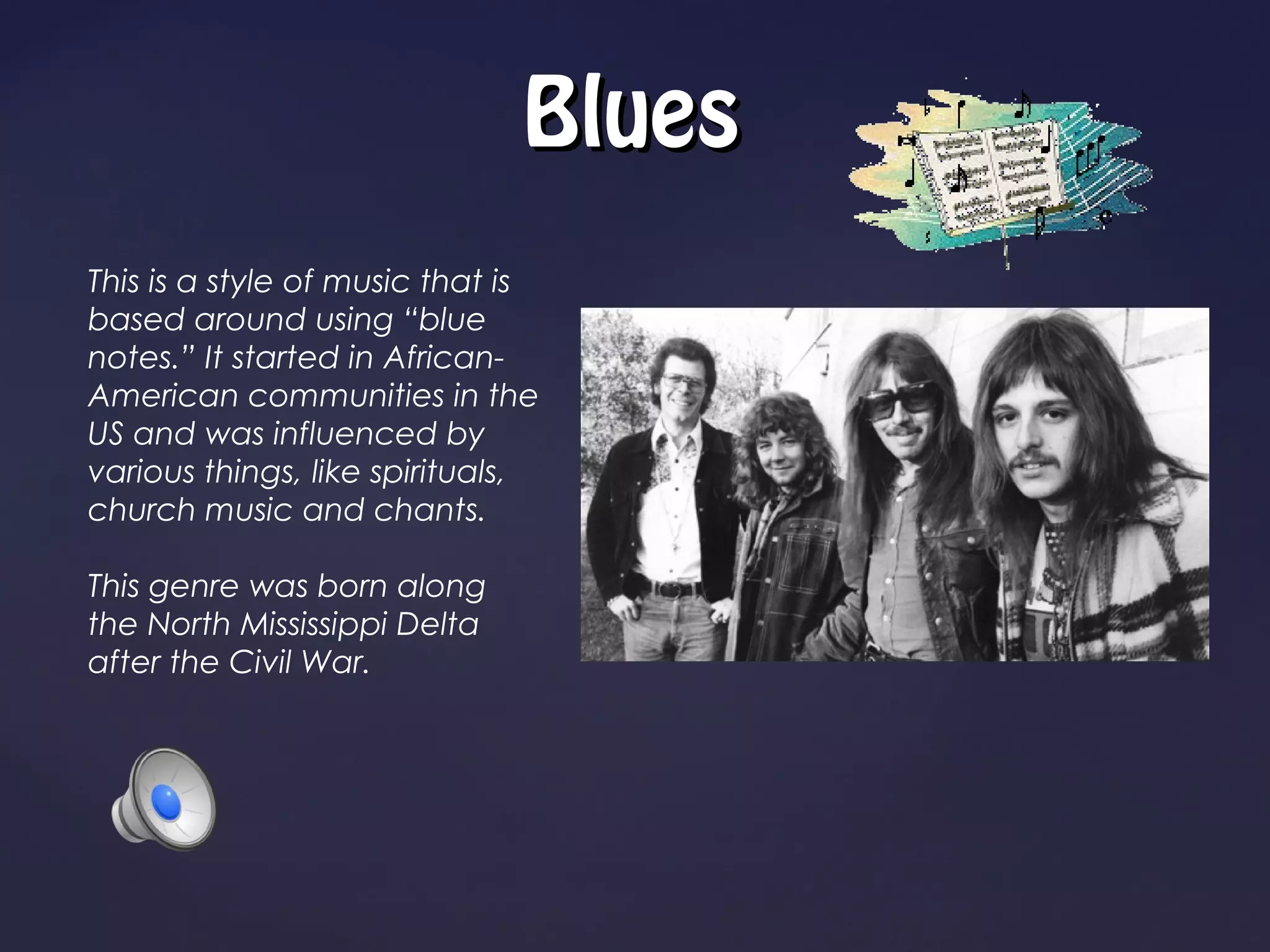 Blues

This is a style of music that is based around using “blue notes.” It started in African-American communities in the US and was influenced by various things, like spirituals, church music and chants.

This genre was born along the North Mississippi Delta after the Civil War.